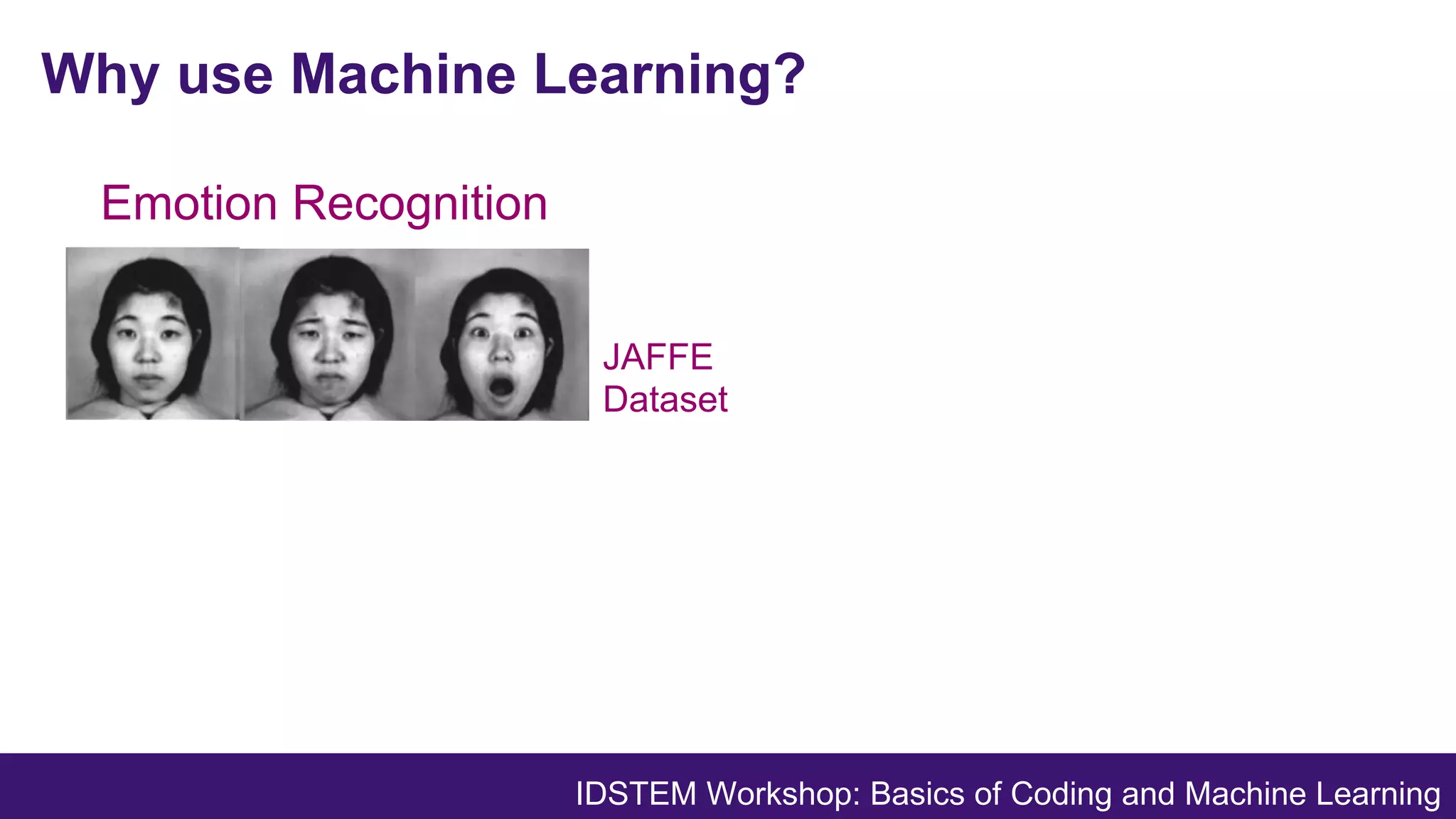 Why use Machine Learning?

Emotion Recognition

JAFFE
Dataset

IDSTEM Workshop: Basics of Coding and Machine Learning